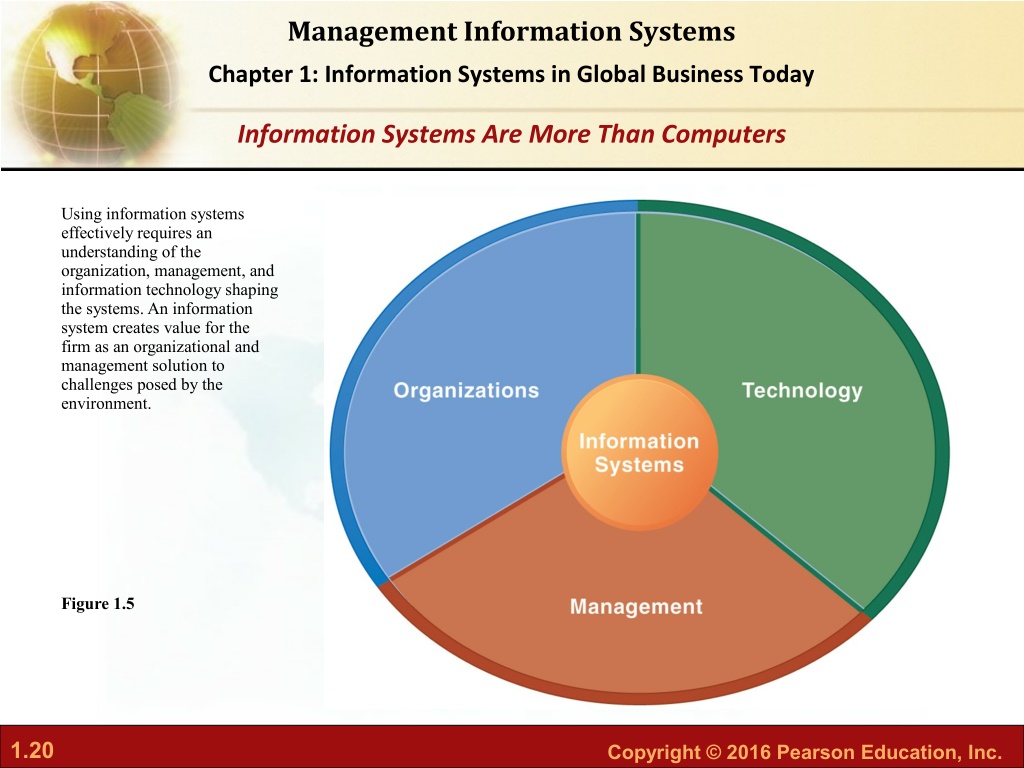 Management Information Systems

Chapter 1: Information Systems in Global Business Today

Information Systems Are More Than Computers

Using information systems effectively requires an understanding of the organization, management, and information technology shaping the systems. An information system creates value for the firm as an organizational and management solution to challenges posed by the environment.

Figure 1.5

Organizations

Technology

Information Systems

Management

1.20

Copyright © 2016 Pearson Education, Inc.